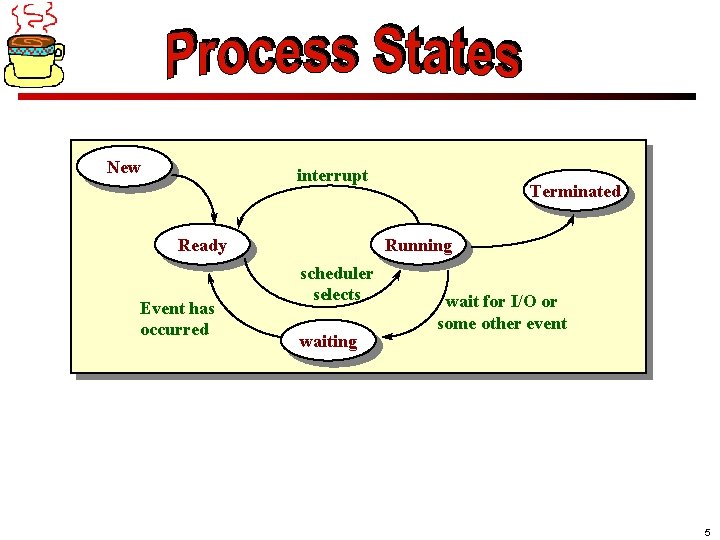 Process States

New

interrupt

Terminated

Ready

Running

scheduler selects

Event has occurred

wait for I/O or some other event

waiting

5